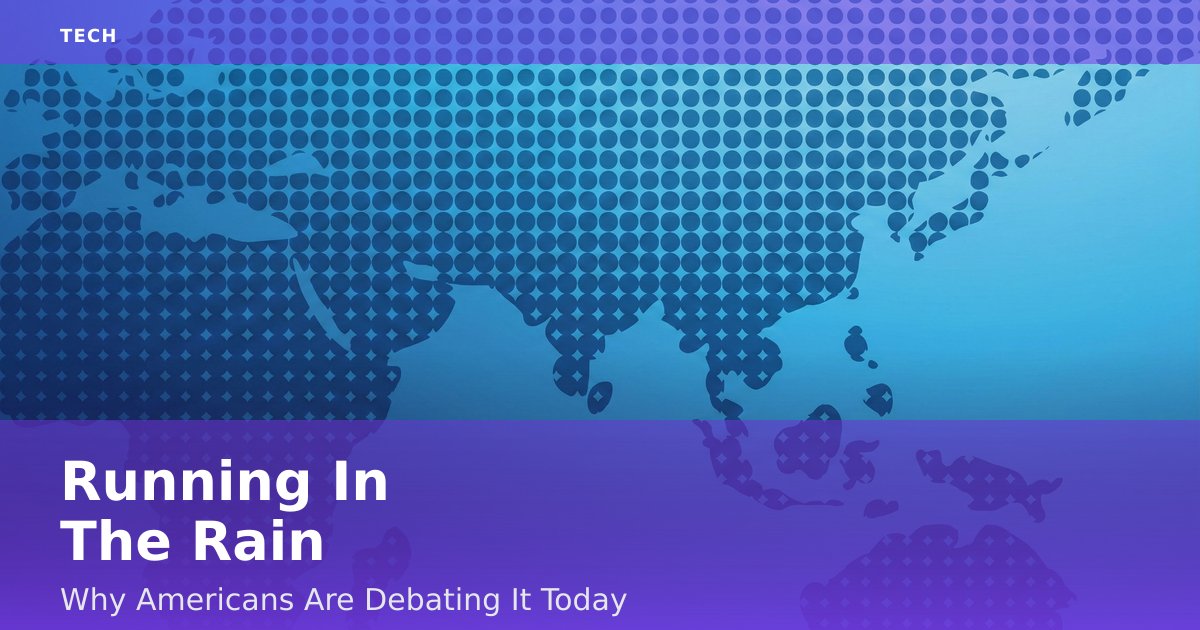 TECH

Running In
The Rain

Why Americans Are Debating It Today